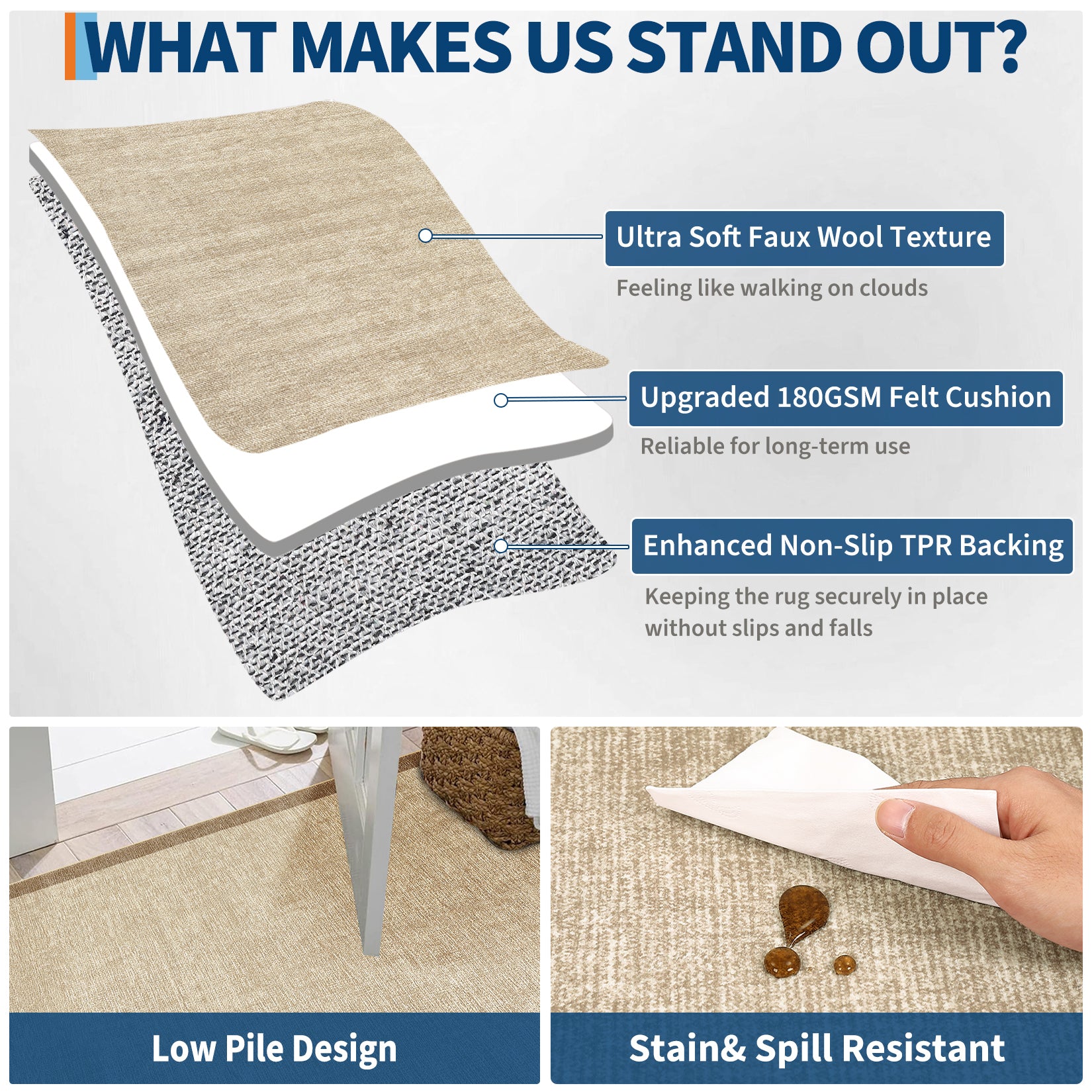 WHAT MAKES US STAND OUT?

Ultra Soft Faux Wool Texture

Feeling like walking on clouds

Upgraded 180GSM Felt Cushion

Reliable for long-term use

Enhanced Non-Slip TPR Backing

Keeping the rug securely in place without slips and falls

Low Pile Design

Stain& Spill Resistant